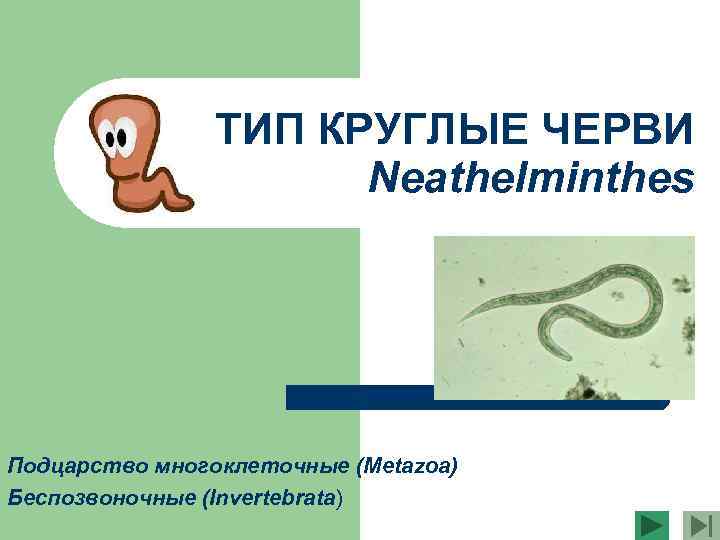 ТИП КРУГЛЫЕ ЧЕРВИ
Neathelminthes

Подцарство многоклеточные (Metazoa)
Беспозвоночные (Invertebrata)